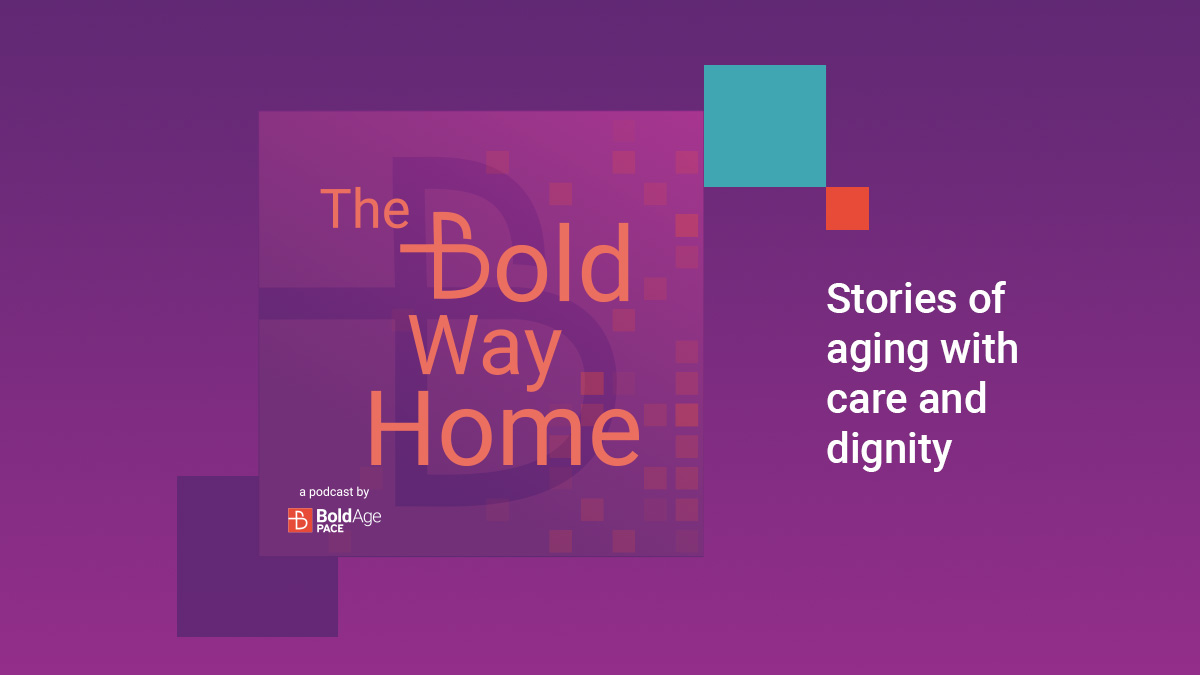 The Bold Way Home

a podcast by
BoldAge PACE

Stories of aging with care and dignity